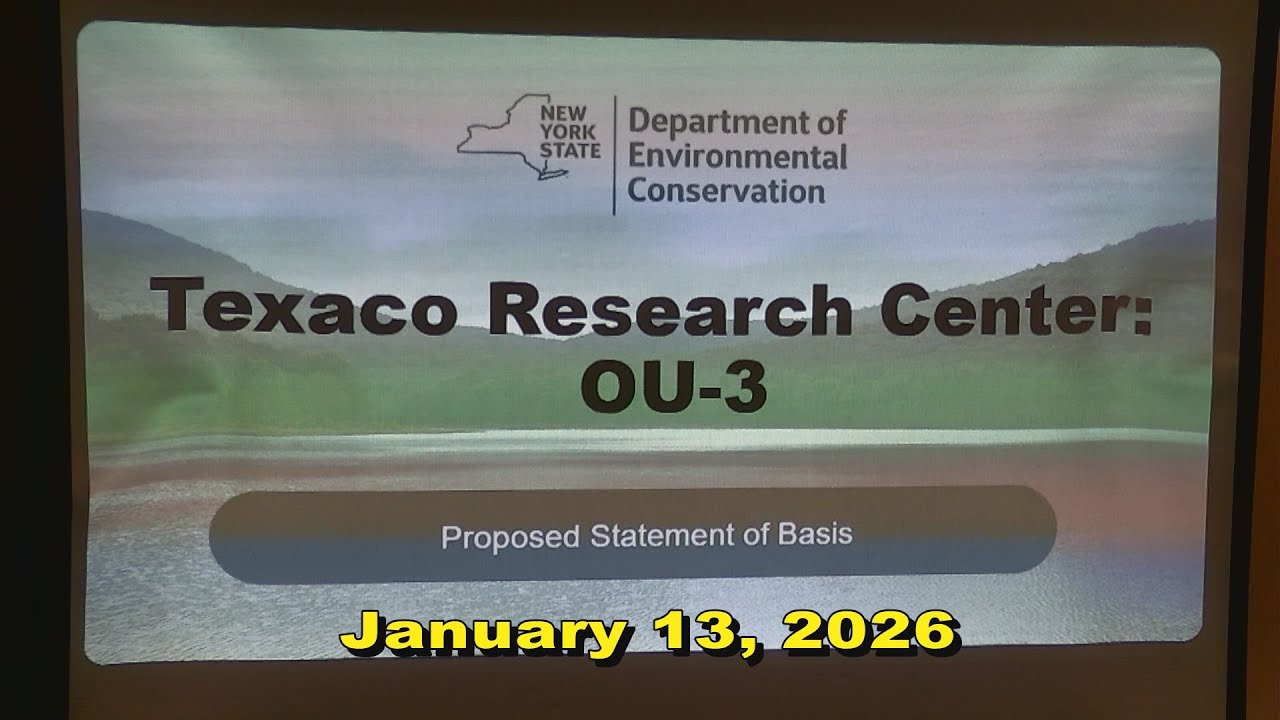 NEW YORK STATE

Department of Environmental Conservation

Texaco Research Center: OU-3

Proposed Statement of Basis

January 13, 2026